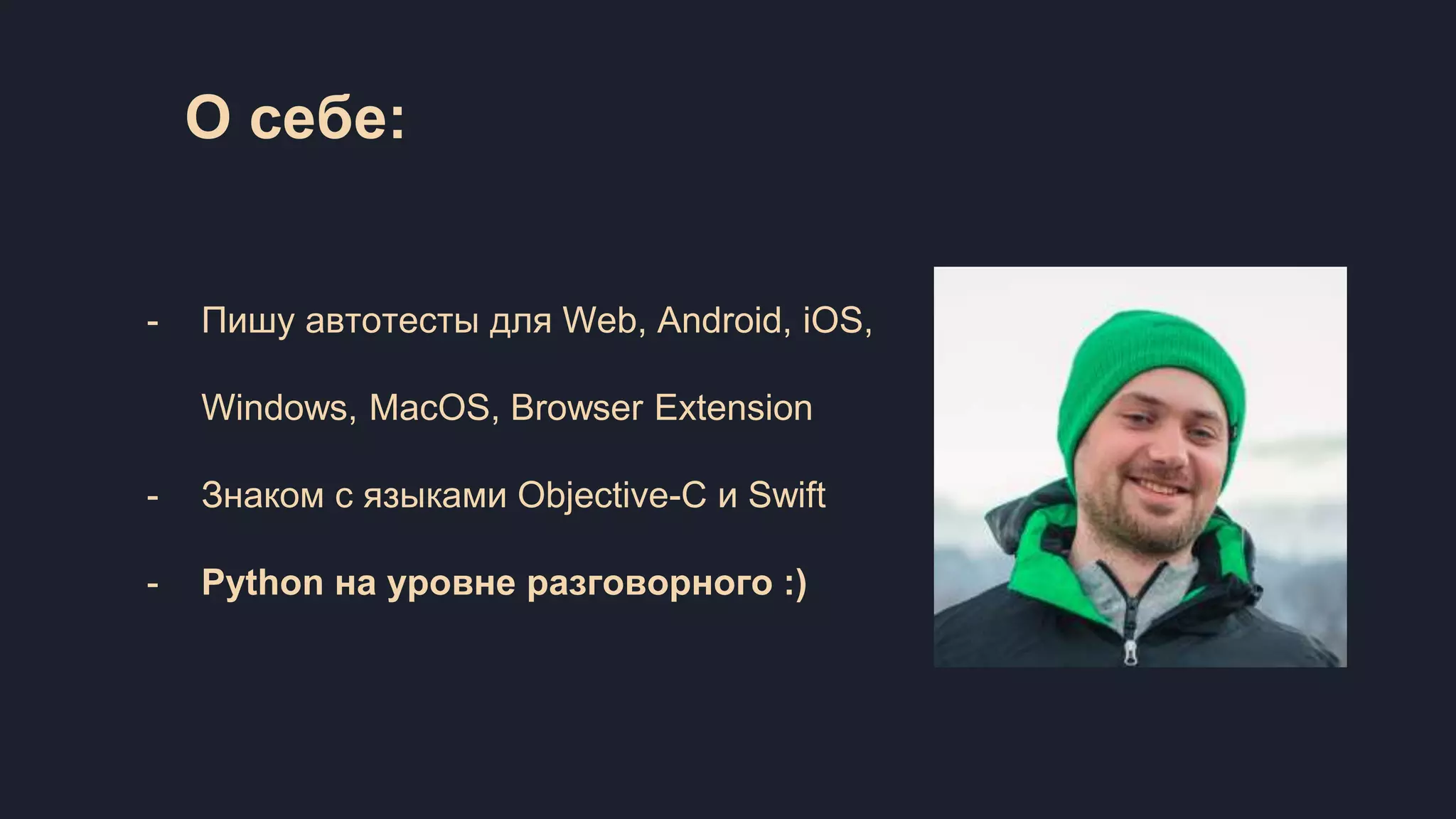 О себе:

- Пишу автотесты для Web, Android, iOS, Windows, MacOS, Browser Extension
- Знаком с языками Objective-C и Swift
- Python на уровне разговорного :)